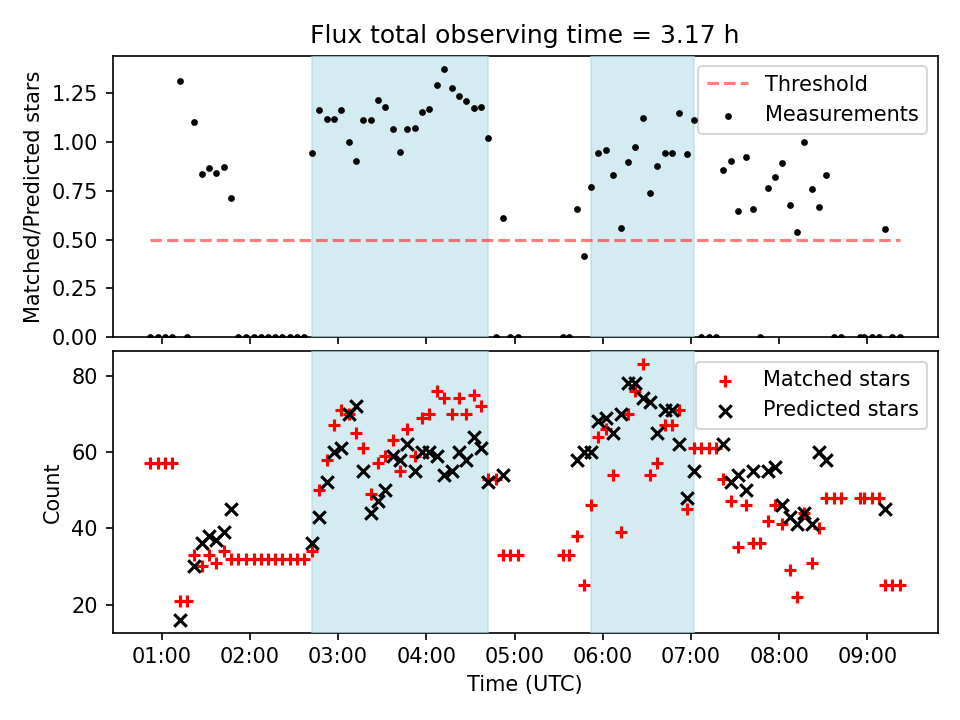 Flux total observing time = 3.17 h

Matched/Predicted stars

1.25
1.00
0.75
0.50
0.25
0.00

Threshold
Measurements

Count

80
60
40
20

Matched stars
Predicted stars

01:00 02:00 03:00 04:00 05:00 06:00 07:00 08:00 09:00

Time (UTC)